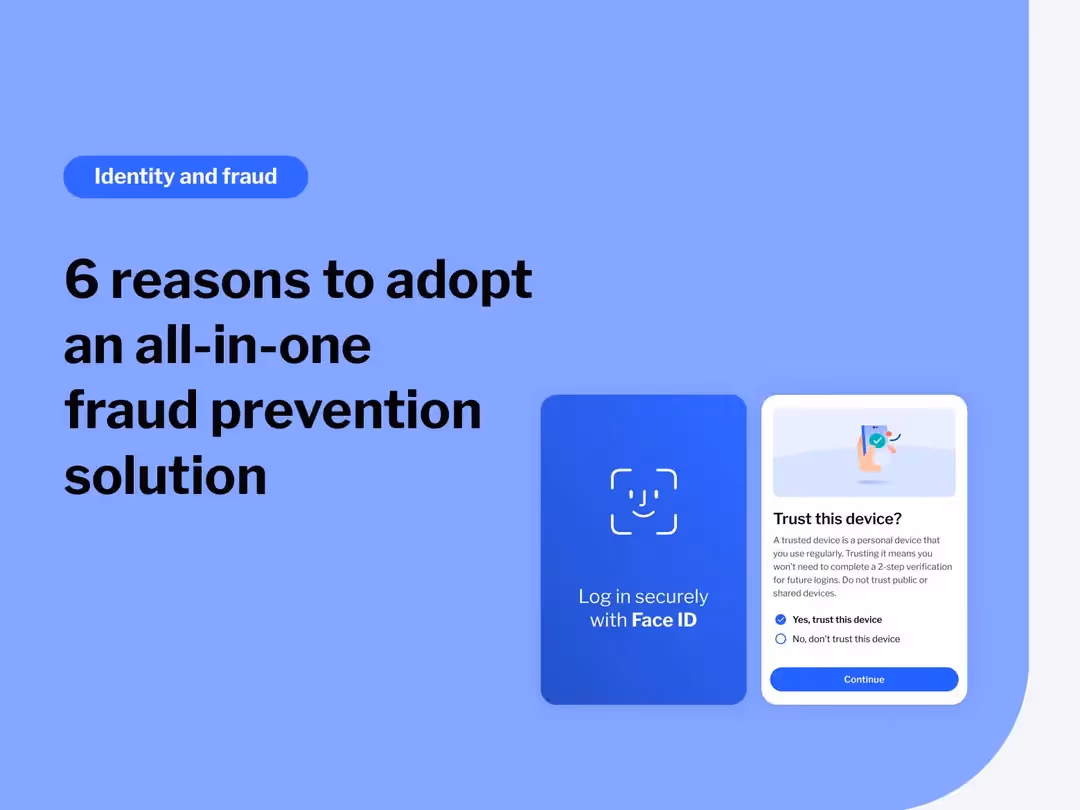 Identity and fraud

6 reasons to adopt an all-in-one fraud prevention solution

Log in securely with Face ID

Trust this device?

A trusted device is a personal device that you use regularly. Trusting it means you won't need to complete a 2-step verification for future logins. Do not trust public or shared devices.

Yes, trust this device

No, don't trust this device

Continue